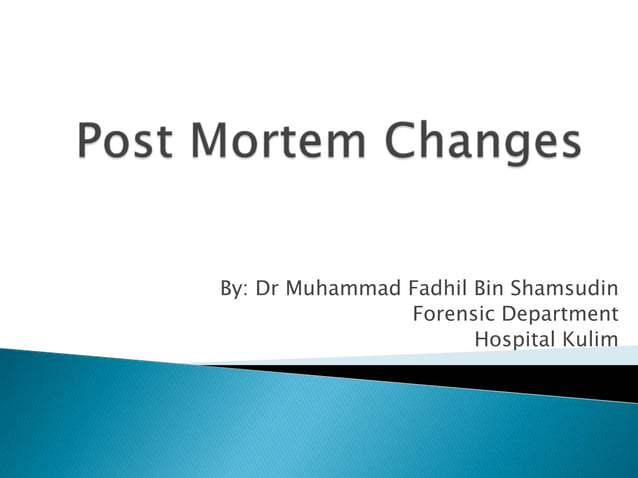 Post Mortem Changes

By: Dr Muhammad Fadhil Bin Shamsudin
Forensic Department
Hospital Kulim